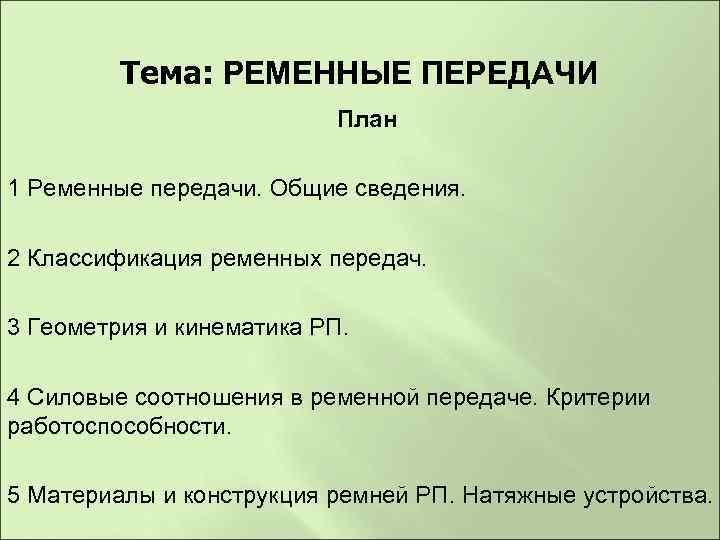 Тема: РЕМЕННЫЕ ПЕРЕДАЧИ

План

1 Ременные передачи. Общие сведения.

2 Классификация ременных передач.

3 Геометрия и кинематика РП.

4 Силовые соотношения в ременной передаче. Критерии работоспособности.

5 Материалы и конструкция ремней РП. Натяжные устройства.